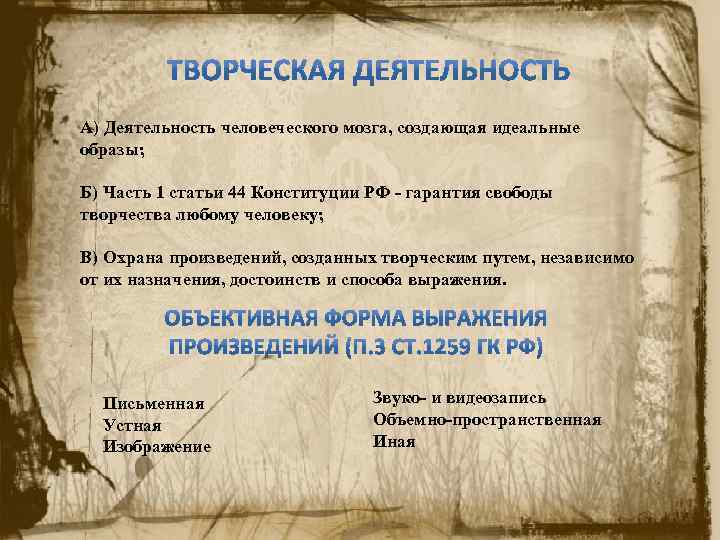 ТВОРЧЕСКАЯ ДЕЯТЕЛЬНОСТЬ

А) Деятельность человеческого мозга, создающая идеальные образы;

Б) Часть 1 статьи 44 Конституции РФ - гарантия свободы творчества любому человеку;

В) Охрана произведений, созданных творческим путем, независимо от их назначения, достоинств и способа выражения.

ОБЪЕКТИВНАЯ ФОРМА ВЫРАЖЕНИЯ ПРОИЗВЕДЕНИЙ (П.3 СТ.1259 ГК РФ)

Письменная
Устная
Изображение

Звуко- и видеозапись
Объемно-пространственная
Иная